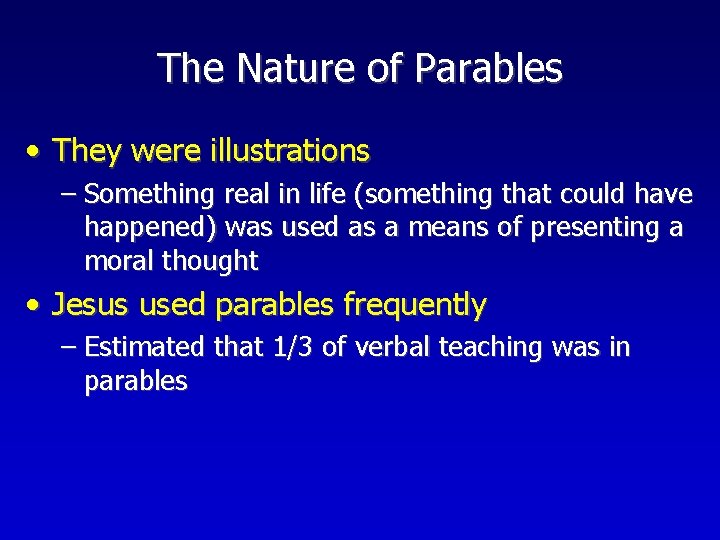 The Nature of Parables

• They were illustrations

– Something real in life (something that could have happened) was used as a means of presenting a moral thought

• Jesus used parables frequently

– Estimated that 1/3 of verbal teaching was in parables